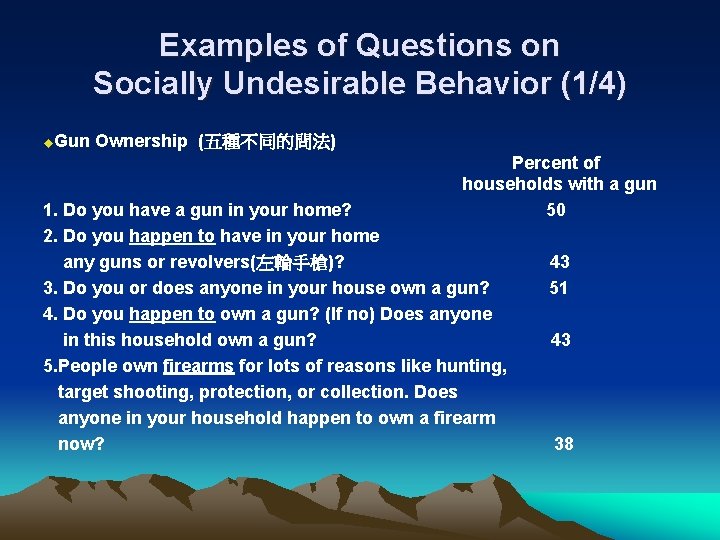 Examples of Questions on Socially Undesirable Behavior (1/4)

Gun Ownership (五種不同的問法)

Percent of households with a gun

1. Do you have a gun in your home? 50

2. Do you happen to have in your home any guns or revolvers(左輪手槍)? 43

3. Do you or does anyone in your house own a gun? 51

4. Do you happen to own a gun? (If no) Does anyone in this household own a gun? 43

5.People own firearms for lots of reasons like hunting, target shooting, protection, or collection. Does anyone in your household happen to own a firearm now? 38